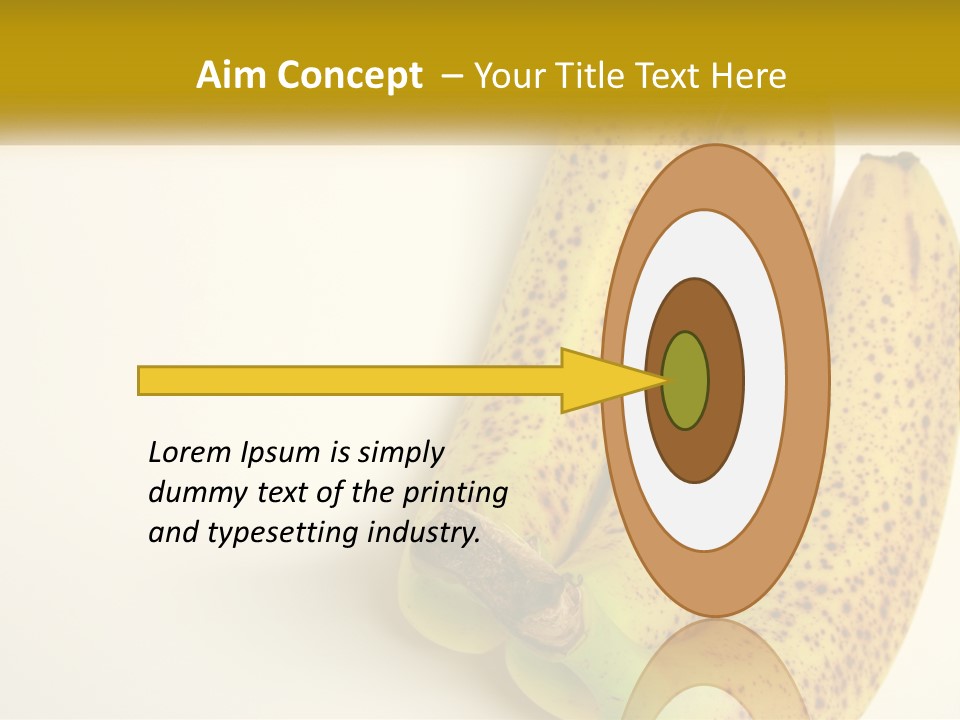 Aim Concept – Your Title Text Here

Lorem Ipsum is simply dummy text of the printing and typesetting industry.